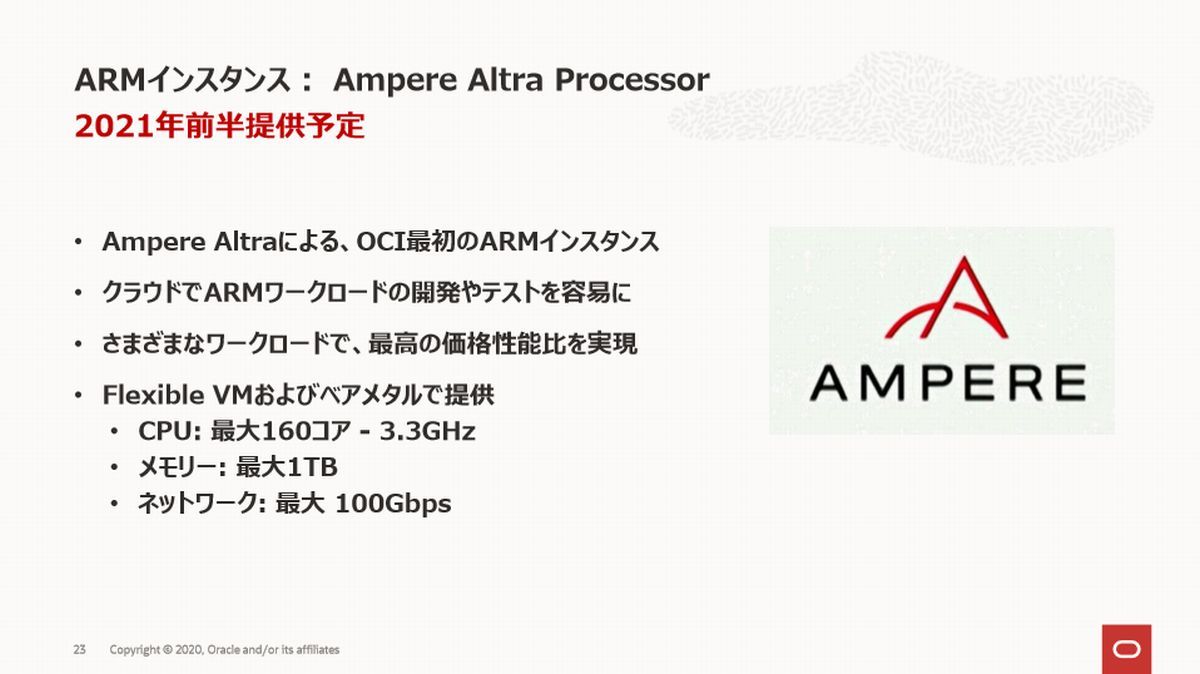 ARMインスタンス： Ampere Altra Processor
2021年前半提供予定

• Ampere Altraによる、OCI最初のARMインスタンス
• クラウドでARMワークロードの開発やテストを容易に
• さまざまなワークロードで、最高の価格性能比を実現
• Flexible VMおよびベアメタルで提供
  • CPU: 最大160コア - 3.3GHz
  • メモリー: 最大1TB
  • ネットワーク: 最大 100Gbps

AMPERE

23 Copyright © 2020, Oracle and/or its affiliates